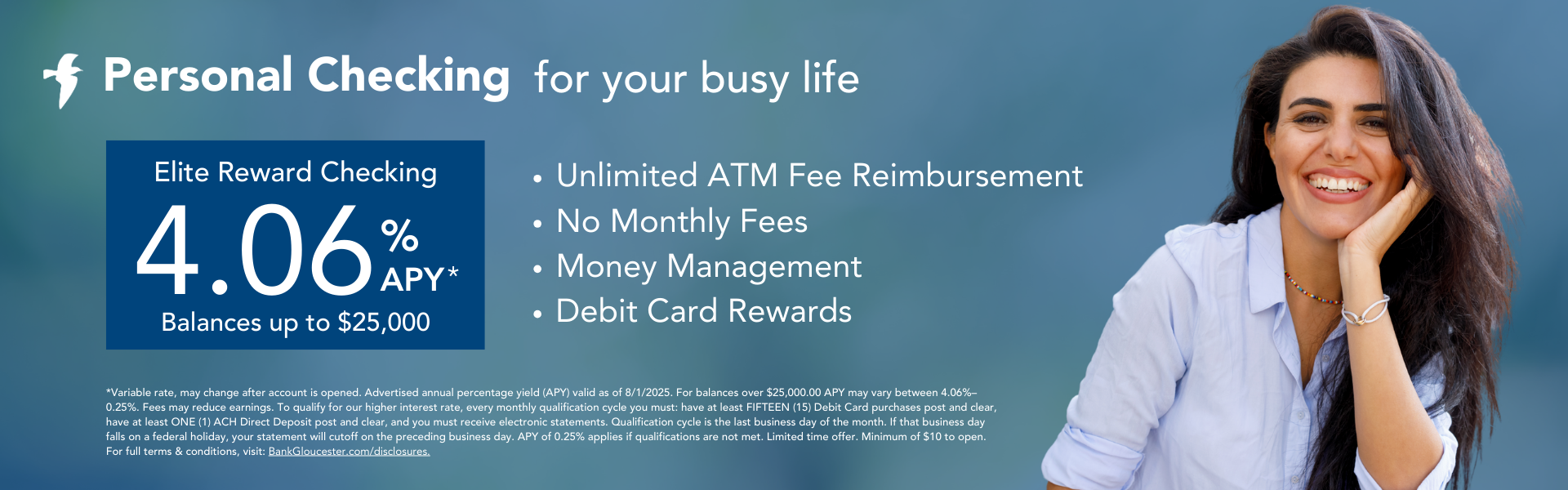 Personal Checking for your busy life

Elite Reward Checking
4.06% APY*
Balances up to $25,000

• Unlimited ATM Fee Reimbursement
• No Monthly Fees
• Money Management
• Debit Card Rewards

*Variable rate, may change after account is opened. Advertised annual percentage yield (APY) valid as of 8/1/2025. For balances over $25,000.00 APY may vary between 4.06%–0.25%. Fees may reduce earnings. To qualify for our higher interest rate, every monthly qualification cycle you must: have at least FIFTEEN (15) Debit Card purchases post and clear, have at least ONE (1) ACH Direct Deposit post and clear, and you must receive electronic statements. Qualification cycle is the last business day of the month. If that business day falls on a federal holiday, your statement will cutoff on the preceding business day. APY of 0.25% applies if qualifications are not met. Limited time offer. Minimum of $10 to open. For full terms & conditions, visit: BankGloucester.com/disclosures.